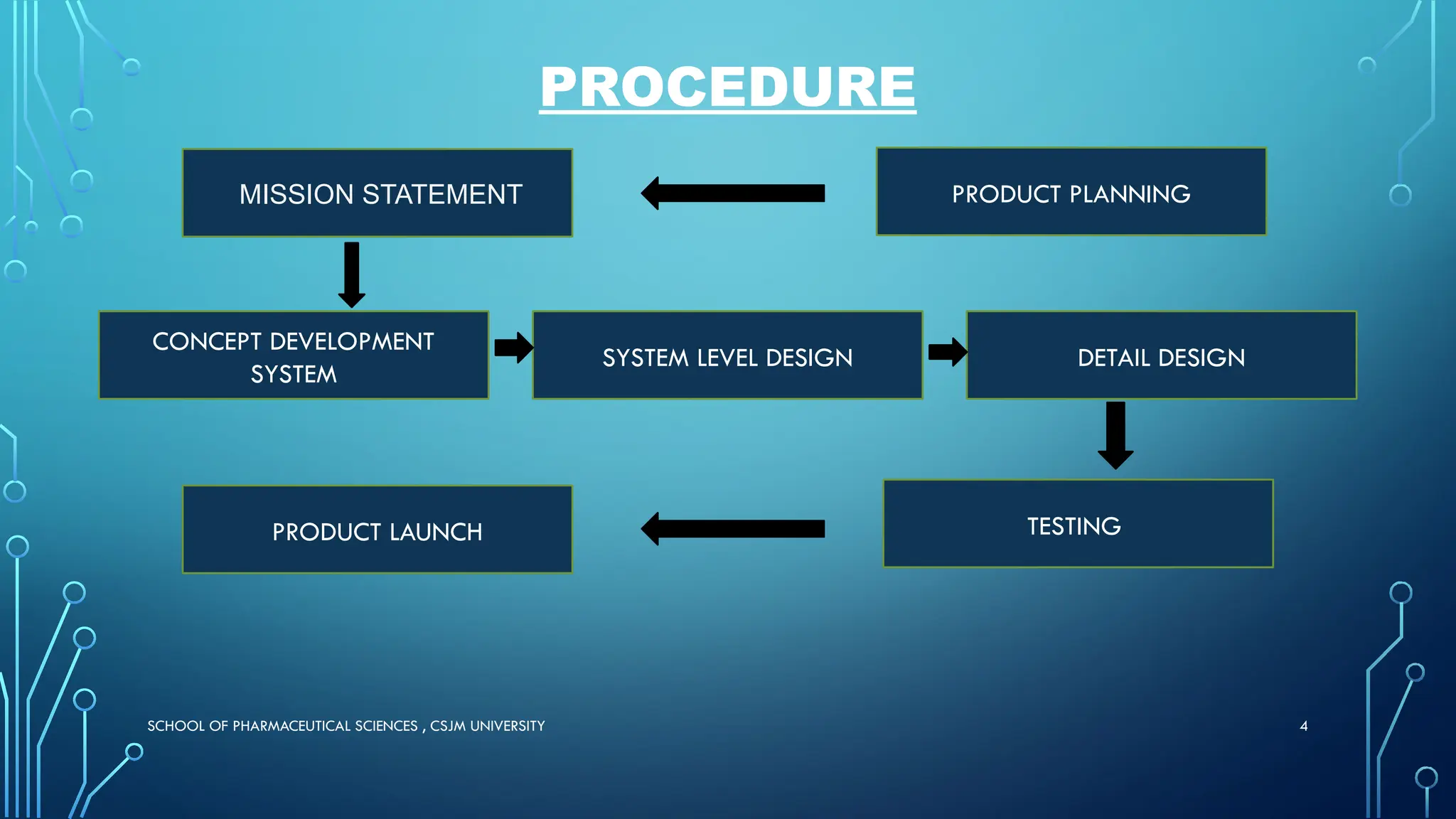 PROCEDURE

MISSION STATEMENT

PRODUCT PLANNING

CONCEPT DEVELOPMENT SYSTEM

SYSTEM LEVEL DESIGN

DETAIL DESIGN

PRODUCT LAUNCH

TESTING

SCHOOL OF PHARMACEUTICAL SCIENCES , CSJM UNIVERSITY

4